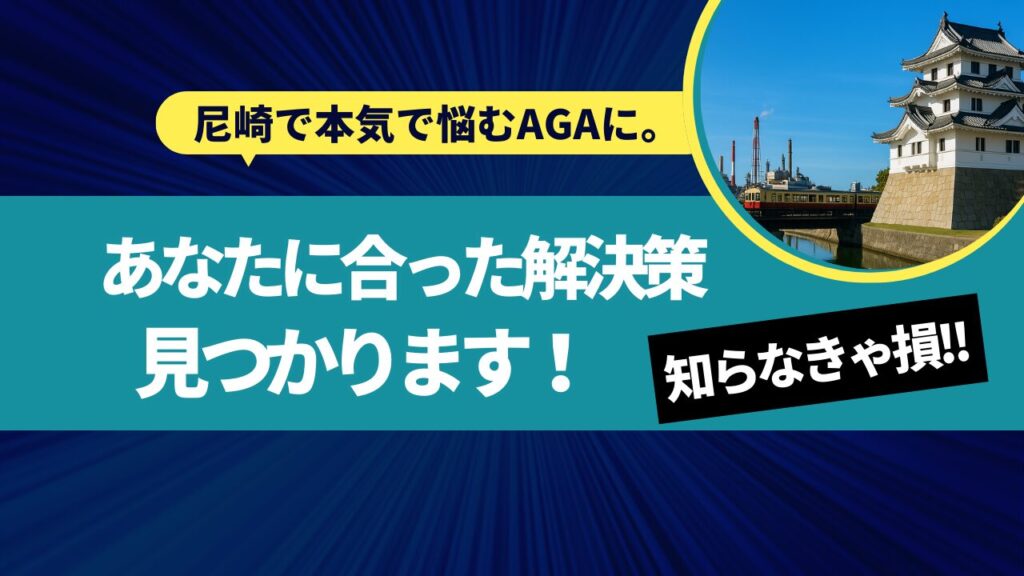 尼崎で本気で悩むAGAに。

あなたに合った解決策
見つかります！

知らなきゃ損!!